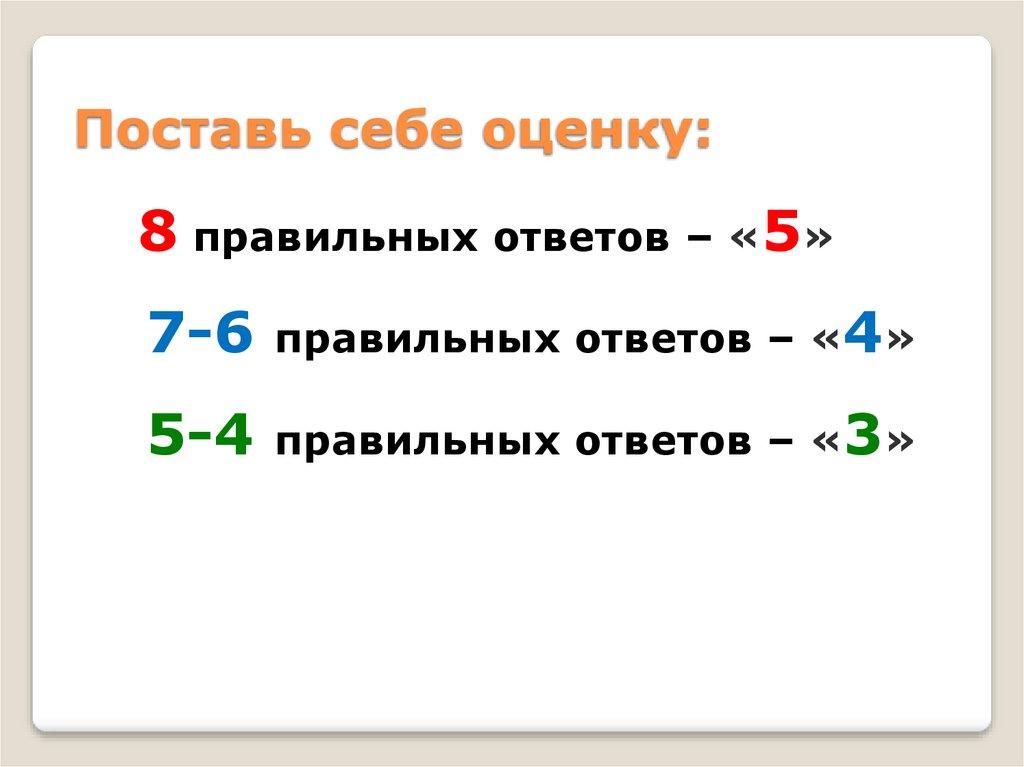 Поставь себе оценку:

8 правильных ответов – «5»

7-6 правильных ответов – «4»

5-4 правильных ответов – «3»